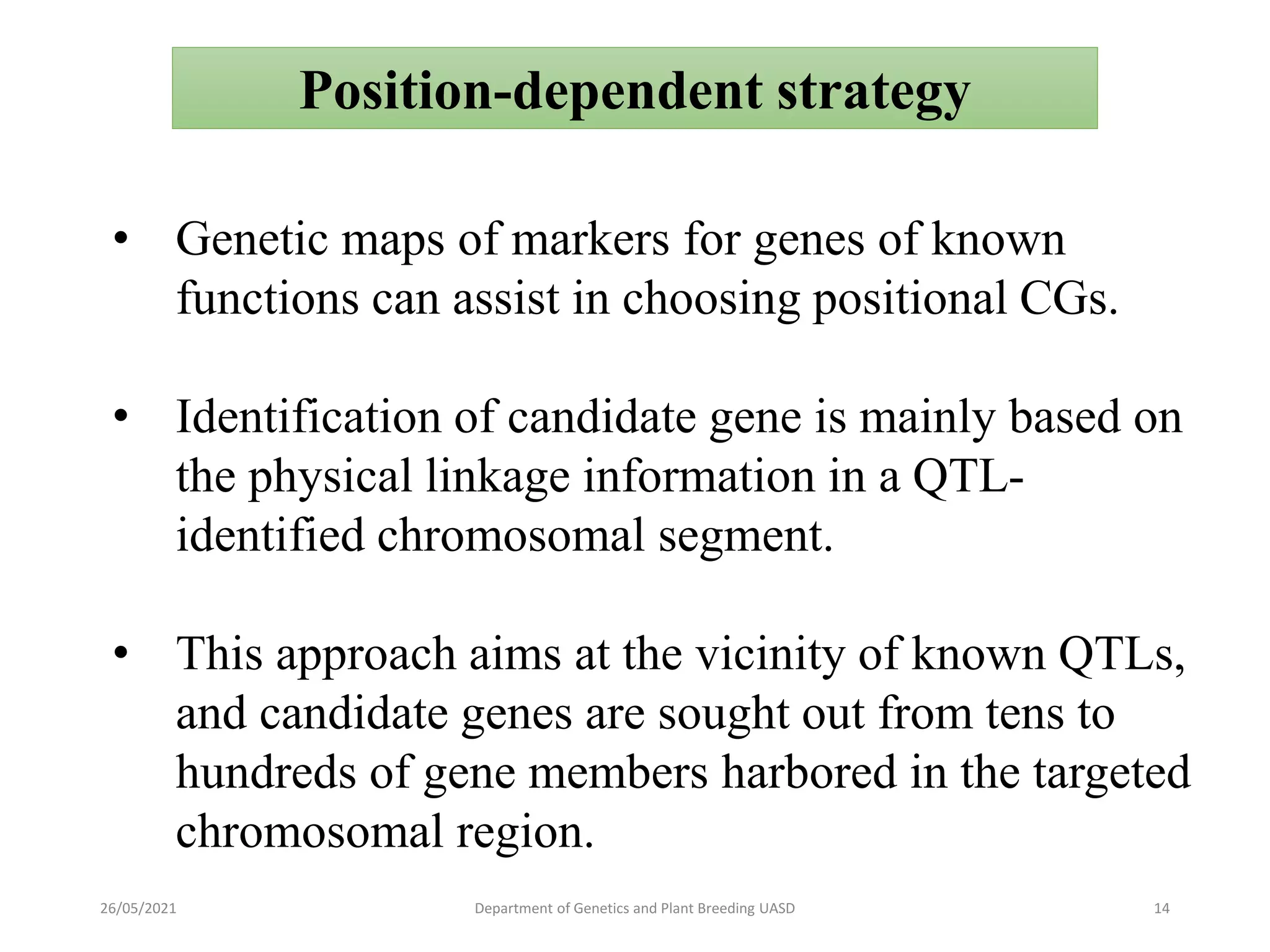 Position-dependent strategy

• Genetic maps of markers for genes of known functions can assist in choosing positional CGs.

• Identification of candidate gene is mainly based on the physical linkage information in a QTL-identified chromosomal segment.

• This approach aims at the vicinity of known QTLs, and candidate genes are sought out from tens to hundreds of gene members harbored in the targeted chromosomal region.

26/05/2021 Department of Genetics and Plant Breeding UASD 14